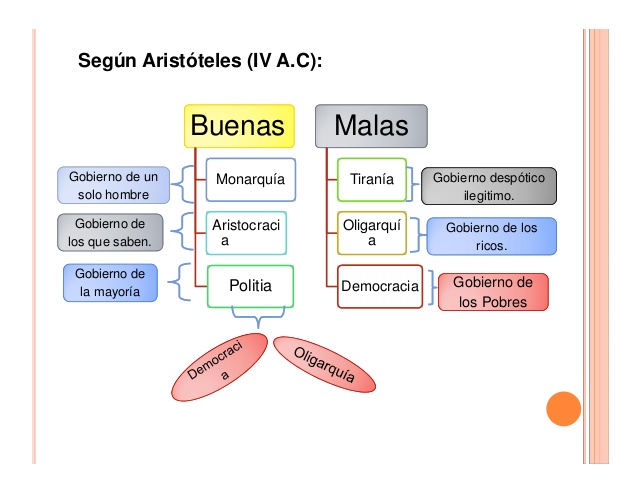 Según Aristóteles (IV A.C):

Buenas

Gobierno de un solo hombre

Monarquía

Gobierno de los que saben.

Aristocracia

Gobierno de la mayoría

Politia

Democracia

Oligarquía

Malas

Tiranía

Gobierno despótico ilegitimo.

Oligarquía

Gobierno de los ricos.

Democracia

Gobierno de los Pobres